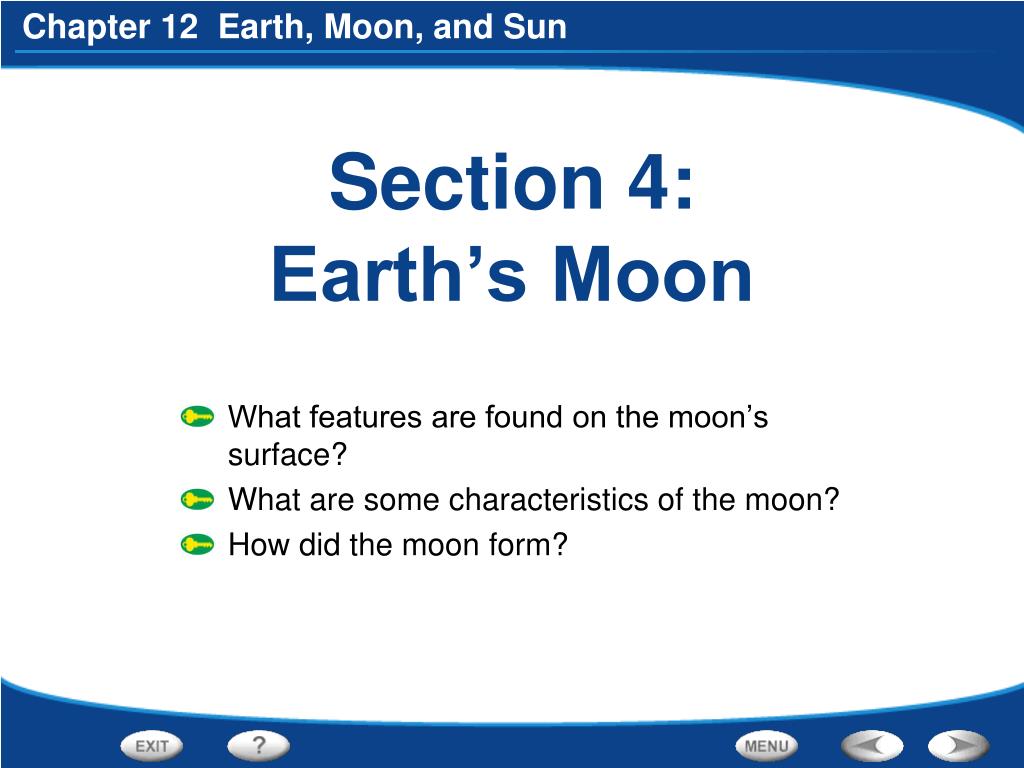 Chapter 12 Earth, Moon, and Sun

Section 4:
Earth’s Moon

What features are found on the moon’s surface?

What are some characteristics of the moon?

How did the moon form?

EXIT ? MENU